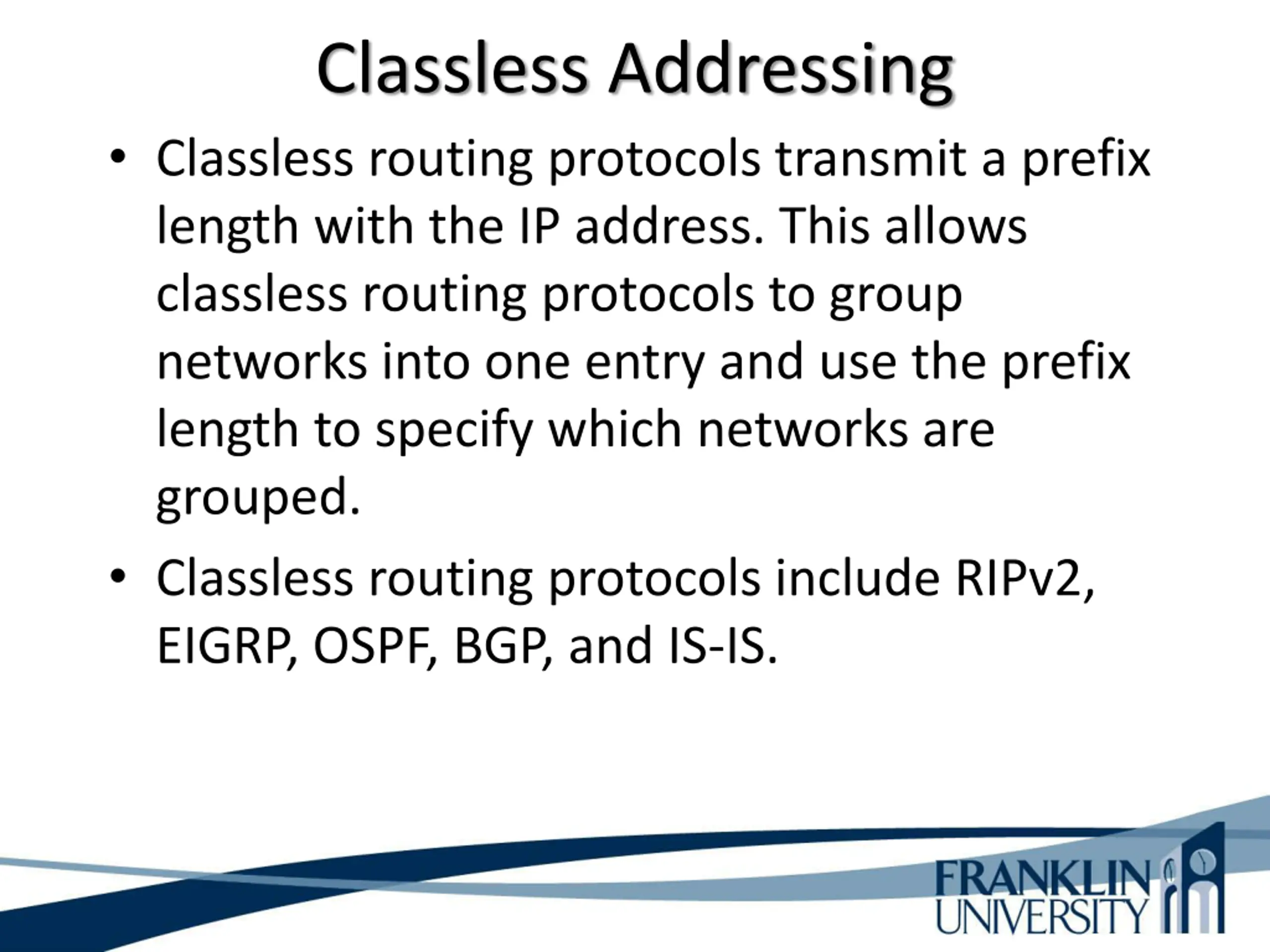 Classless Addressing

• Classless routing protocols transmit a prefix length with the IP address. This allows classless routing protocols to group networks into one entry and use the prefix length to specify which networks are grouped.

• Classless routing protocols include RIPv2, EIGRP, OSPF, BGP, and IS-IS.

FRANKLIN UNIVERSITY